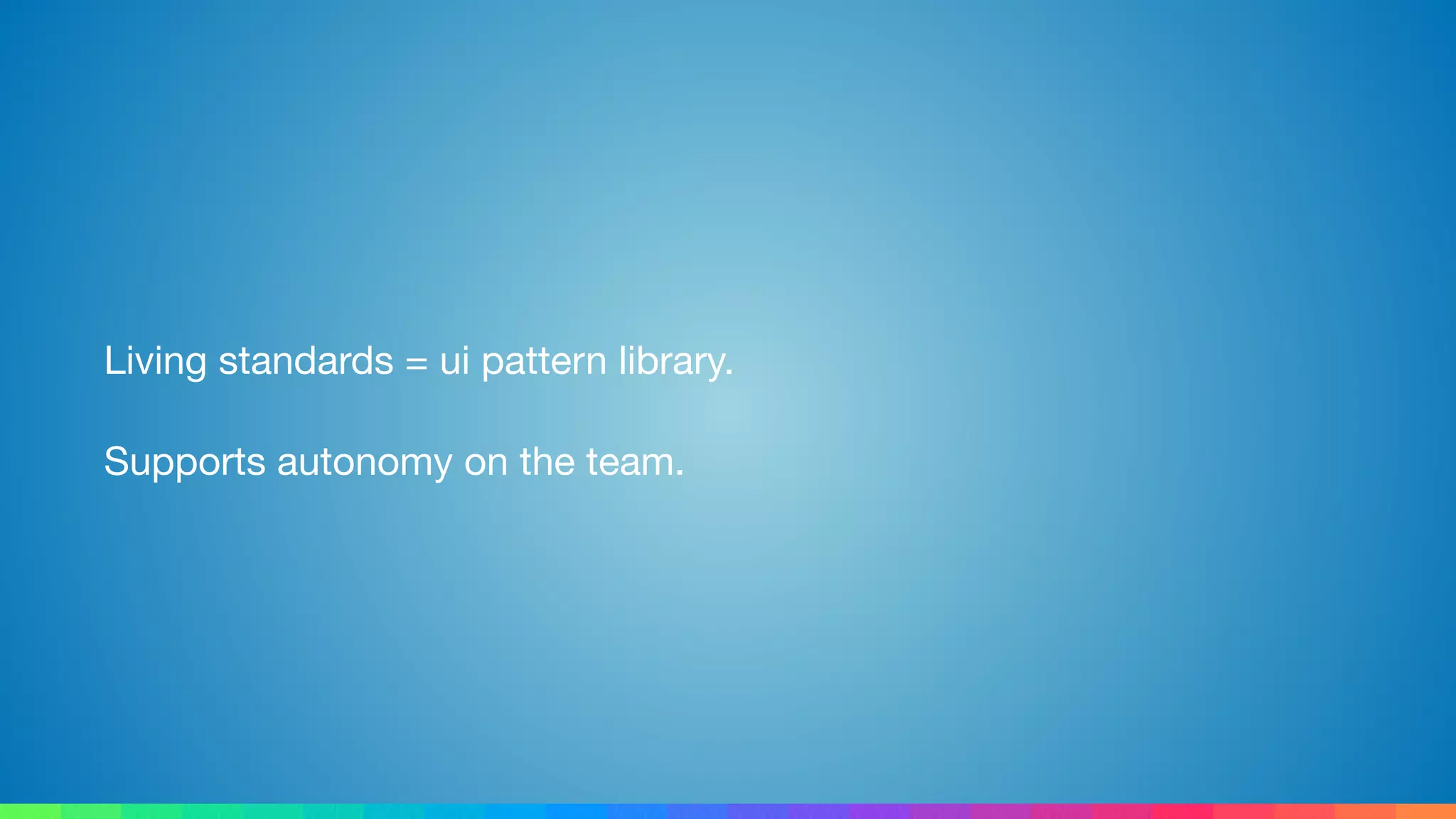 Living standards = ui pattern library.

Supports autonomy on the team.